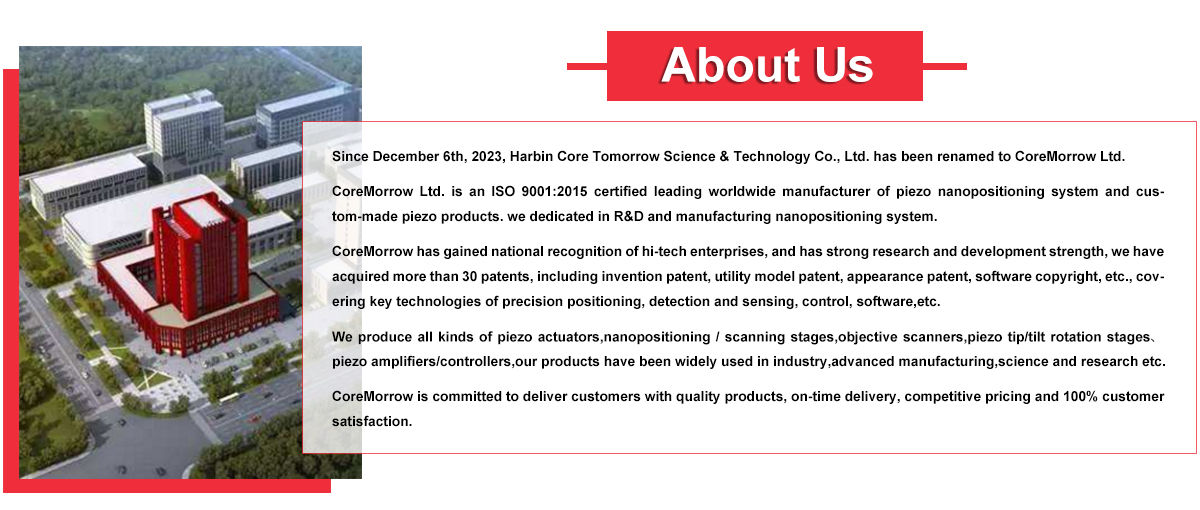 About Us

Since December 6th, 2023, Harbin Core Tomorrow Science & Technology Co., Ltd. has been renamed to CoreMorrow Ltd.

CoreMorrow Ltd. is an ISO 9001:2015 certified leading worldwide manufacturer of piezo nanopositioning system and custom-made piezo products. we dedicated in R&D and manufacturing nanopositioning system.

CoreMorrow has gained national recognition of hi-tech enterprises, and has strong research and development strength, we have acquired more than 30 patents, including invention patent, utility model patent, appearance patent, software copyright, etc., covering key technologies of precision positioning, detection and sensing, control, software,etc.

We produce all kinds of piezo actuators,nanopositioning / scanning stages,objective scanners,piezo tip/tilt rotation stages、piezo amplifiers/controllers,our products have been widely used in industry,advanced manufacturing,science and research etc.

CoreMorrow is committed to deliver customers with quality products, on-time delivery, competitive pricing and 100% customer satisfaction.